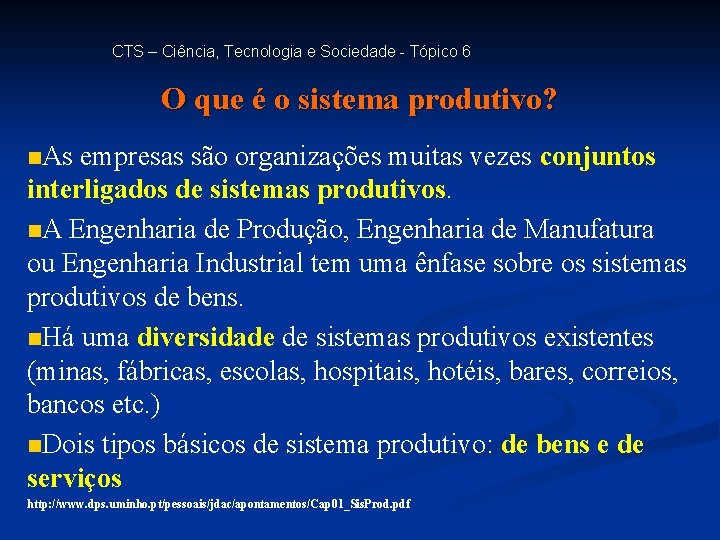 CTS – Ciência, Tecnologia e Sociedade - Tópico 6

O que é o sistema produtivo?

■As empresas são organizações muitas vezes conjuntos interligados de sistemas produtivos.

■A Engenharia de Produção, Engenharia de Manufatura ou Engenharia Industrial tem uma ênfase sobre os sistemas produtivos de bens.

■Há uma diversidade de sistemas produtivos existentes (minas, fábricas, escolas, hospitais, hotéis, bares, correios, bancos etc.)

■Dois tipos básicos de sistema produtivo: de bens e de serviços

http://www.dps.uminho.pt/pessoais/jdac/apontamentos/Cap01_SisProd.pdf